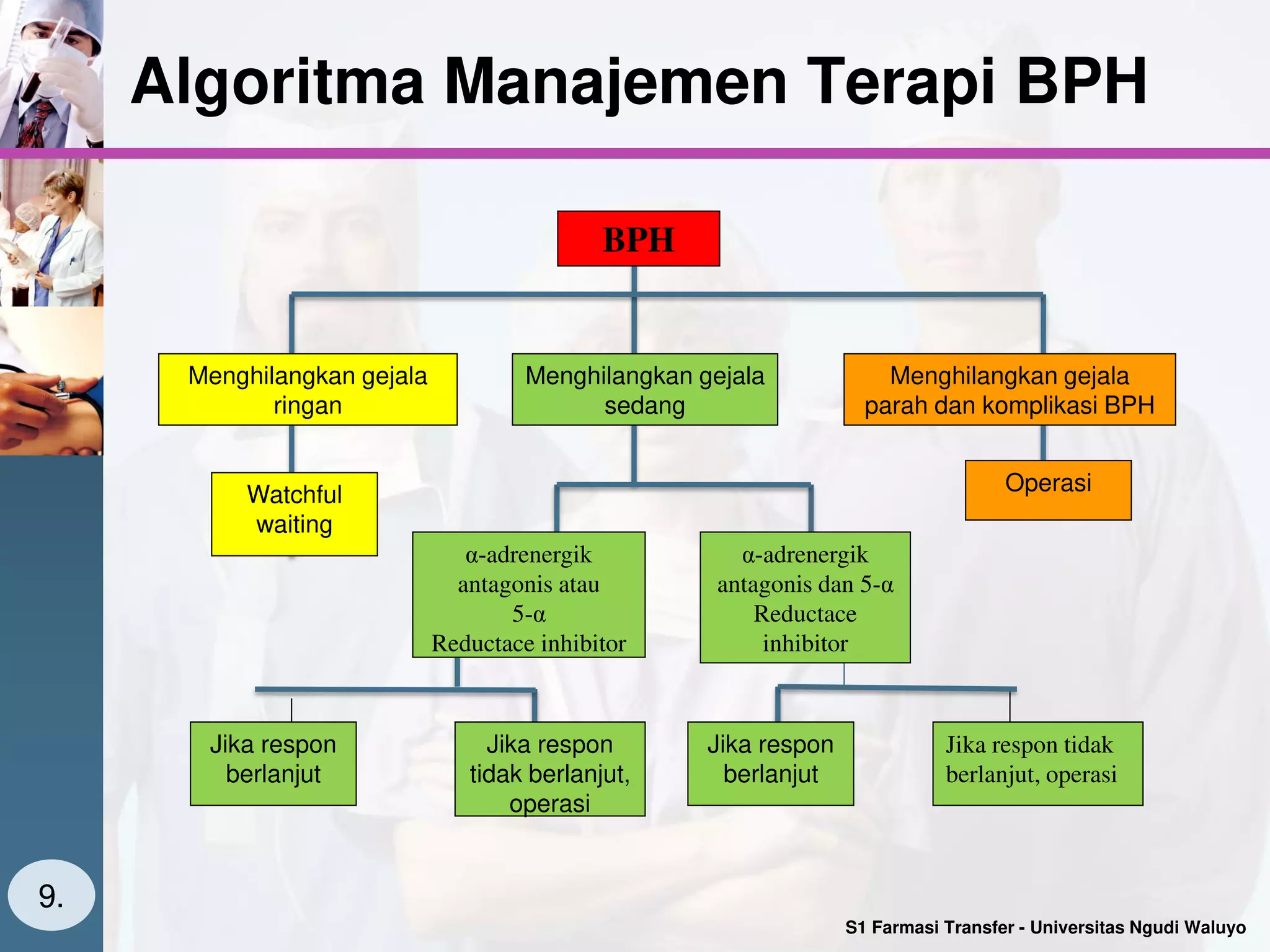 Algoritma Manajemen Terapi BPH

BPH

Menghilangkan gejala ringan

Menghilangkan gejala sedang

Menghilangkan gejala parah dan komplikasi BPH

Watchful waiting

Operasi

α-adrenergik antagonis atau 5-α Reductace inhibitor

α-adrenergik antagonis dan 5-α Reductace inhibitor

Jika respon berlanjut

Jika respon tidak berlanjut, operasi

Jika respon berlanjut

Jika respon tidak berlanjut, operasi

9.

S1 Farmasi Transfer - Universitas Ngudi Waluyo